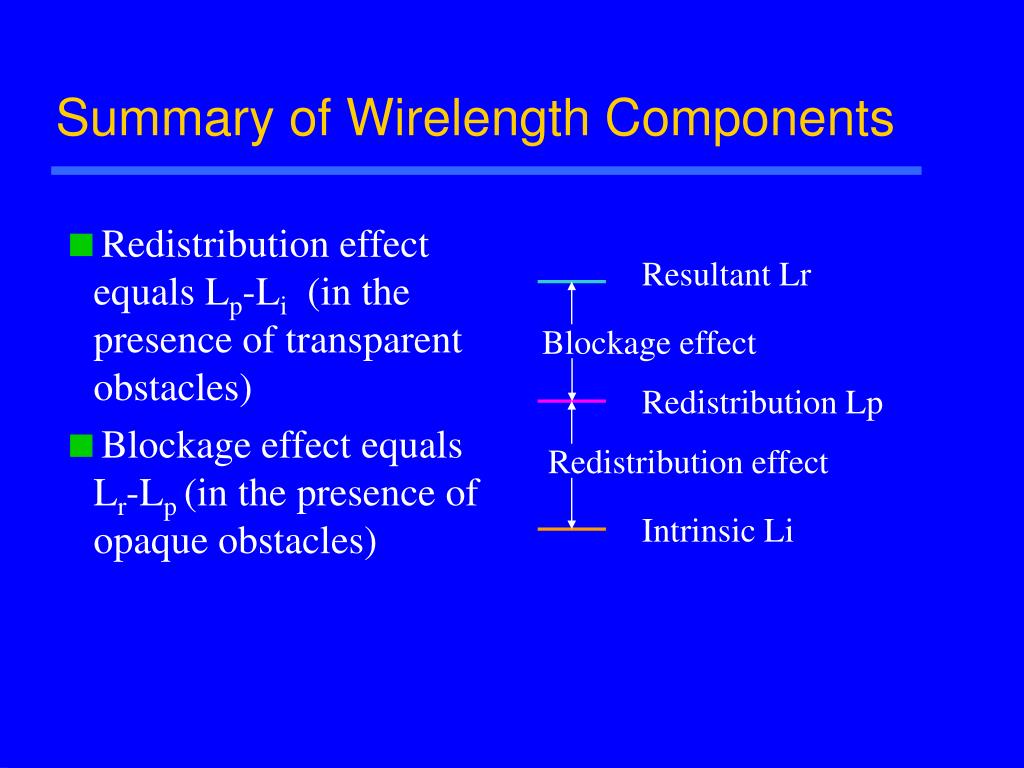 Summary of Wirelength Components

Redistribution effect equals $L_p$-$L_i$ (in the presence of transparent obstacles)

Blockage effect equals $L_r$-$L_p$ (in the presence of opaque obstacles)

Resultant Lr

Blockage effect

Redistribution Lp

Redistribution effect

Intrinsic Li